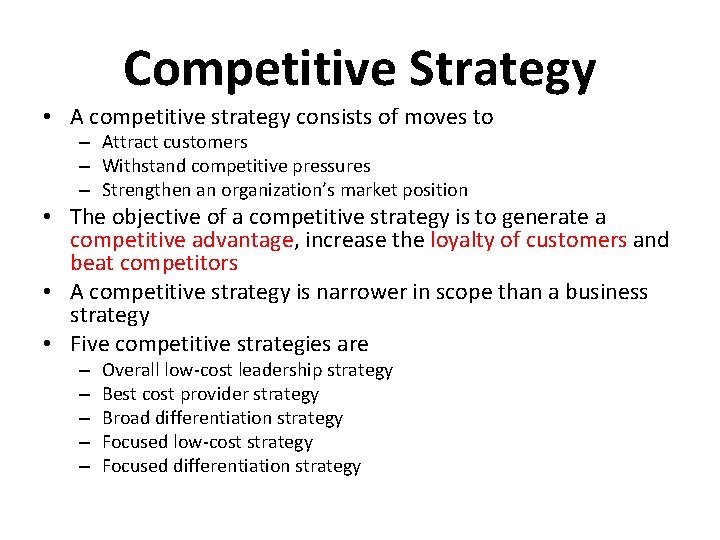 Competitive Strategy

• A competitive strategy consists of moves to
  – Attract customers
  – Withstand competitive pressures
  – Strengthen an organization's market position
• The objective of a competitive strategy is to generate a competitive advantage, increase the loyalty of customers and beat competitors
• A competitive strategy is narrower in scope than a business strategy
• Five competitive strategies are
  – Overall low-cost leadership strategy
  – Best cost provider strategy
  – Broad differentiation strategy
  – Focused low-cost strategy
  – Focused differentiation strategy